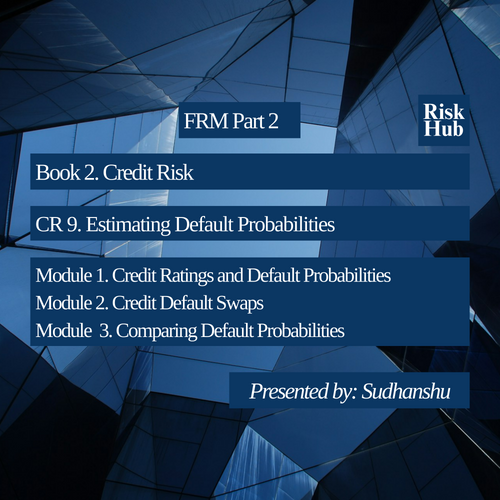 FRM Part 2

Risk Hub

Book 2. Credit Risk

CR 9. Estimating Default Probabilities

Module 1. Credit Ratings and Default Probabilities
Module 2. Credit Default Swaps
Module 3. Comparing Default Probabilities

Presented by: Sudhanshu